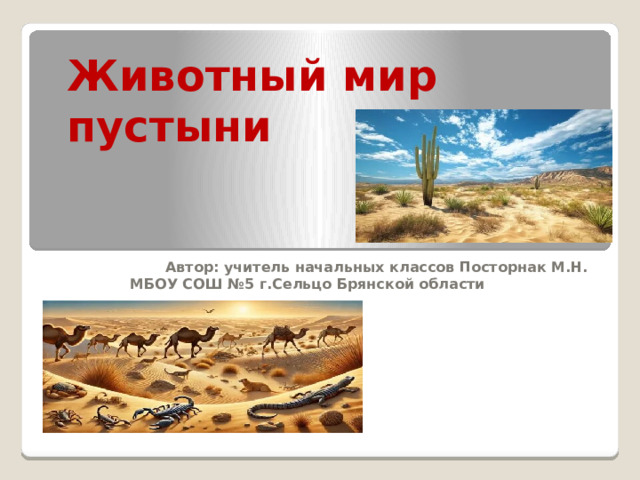 Животный мир пустыни

Автор: учитель начальных классов Посторнак М.Н.
МБОУ СОШ №5 г.Сельцо Брянской области